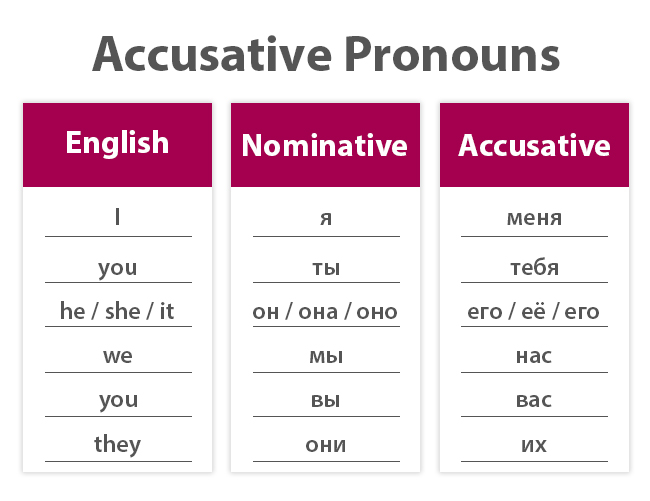 Accusative Pronouns

| English | Nominative | Accusative |
|---|---|---|
| I | я | меня |
| you | ты | тебя |
| he / she / it | он / она / оно | его / её / его |
| we | мы | нас |
| you | вы | вас |
| they | они | их |